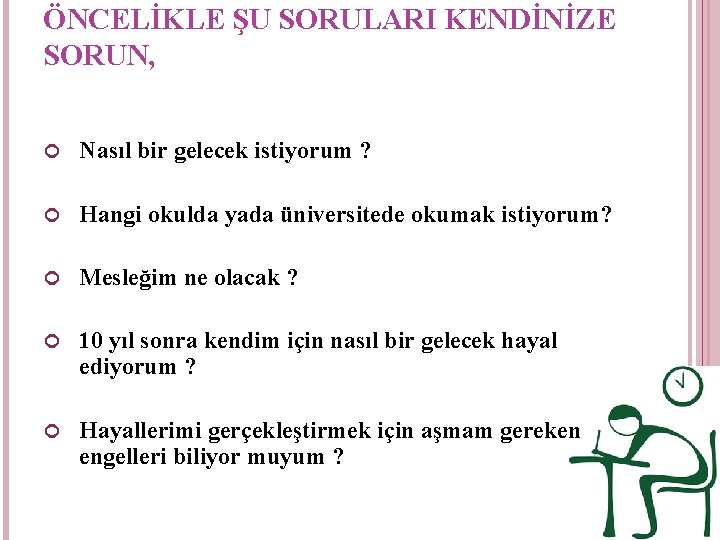 ÖNCELİKLE ŞU SORULARI KENDİNİZE SORUN,

Nasıl bir gelecek istiyorum ?

Hangi okulda yada üniversitede okumak istiyorum?

Mesleğim ne olacak ?

10 yıl sonra kendim için nasıl bir gelecek hayal ediyorum ?

Hayallerimi gerçekleştirmek için aşmam gereken engelleri biliyor muyum ?